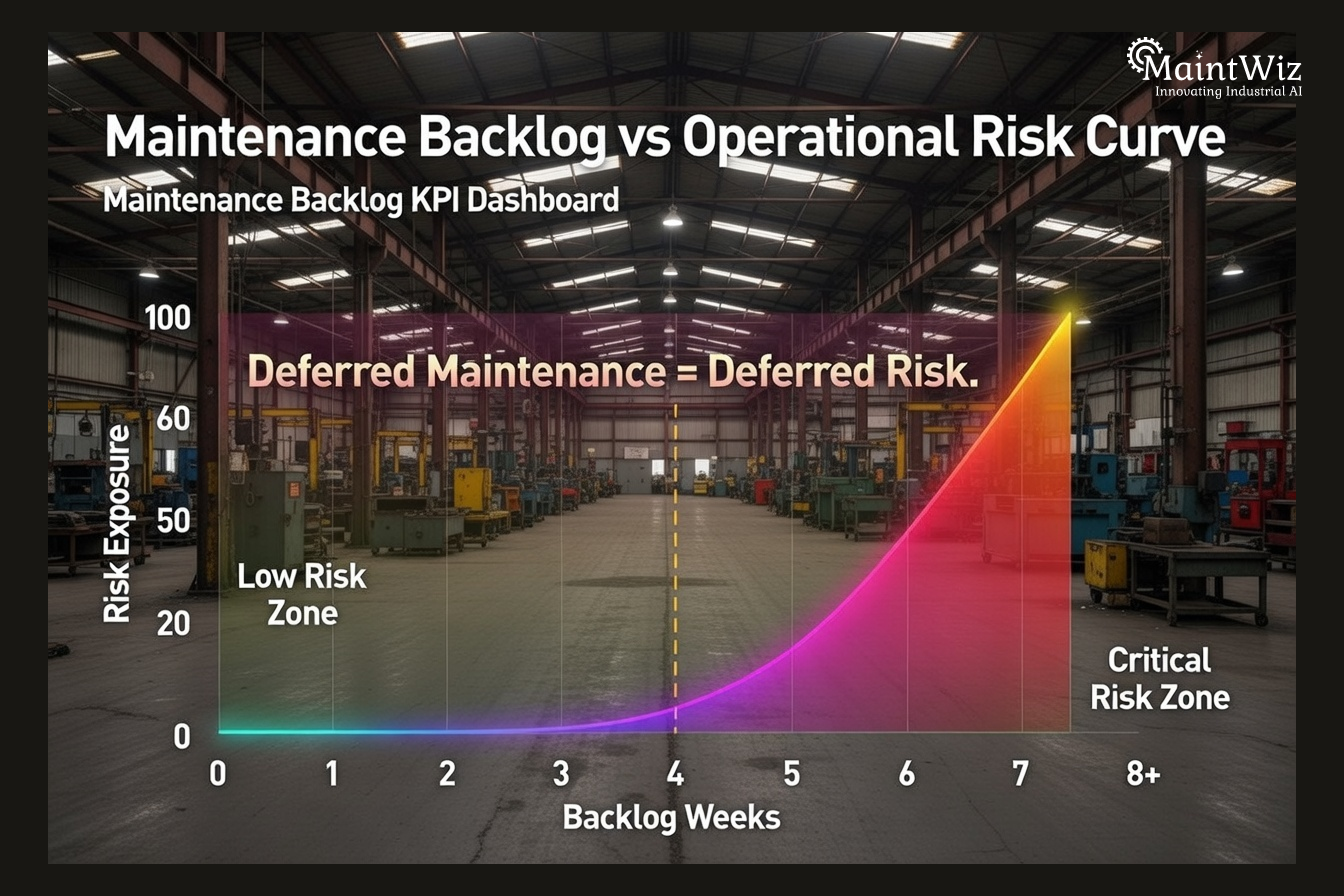 MaintWiz
Innovating Industrial AI

Maintenance Backlog vs Operational Risk Curve

Maintenance Backlog KPI Dashboard

Deferred Maintenance = Deferred Risk.

Risk Exposure

100
60
50
20
0

Low Risk Zone

Critical Risk Zone

0 1 2 3 4 5 6 7 8+

Backlog Weeks